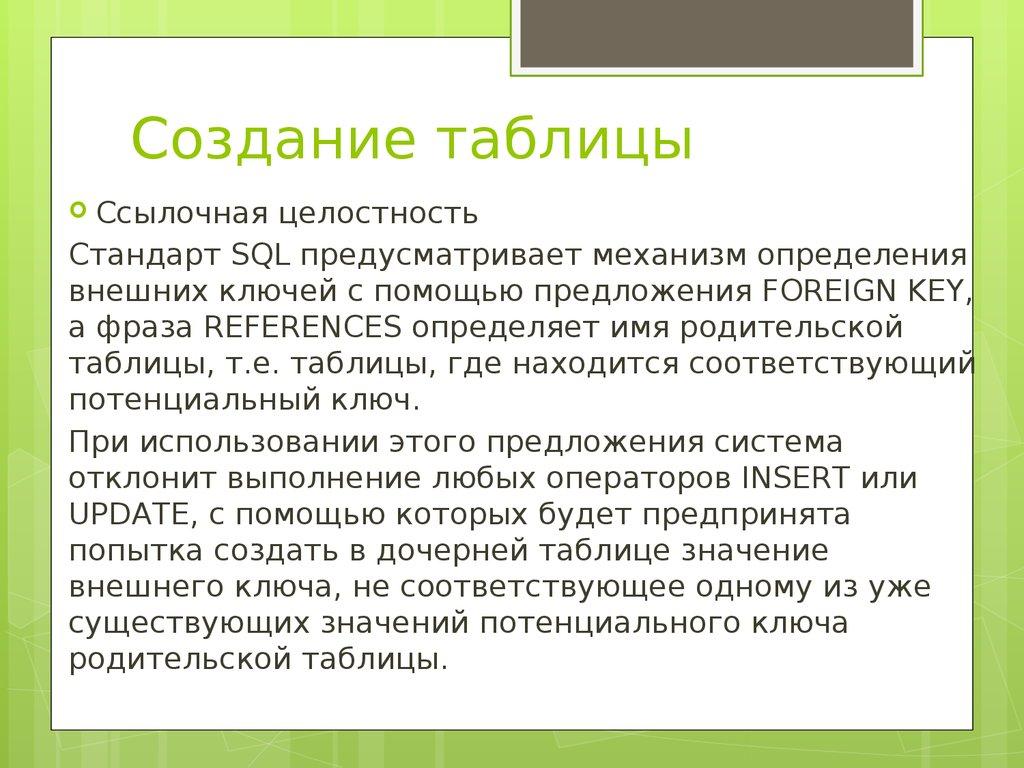 Создание таблицы

Ссылочная целостность

Стандарт SQL предусматривает механизм определения внешних ключей с помощью предложения FOREIGN KEY, а фраза REFERENCES определяет имя родительской таблицы, т.е. таблицы, где находится соответствующий потенциальный ключ.

При использовании этого предложения система отклонит выполнение любых операторов INSERT или UPDATE, с помощью которых будет предпринята попытка создать в дочерней таблице значение внешнего ключа, не соответствующее одному из уже существующих значений потенциального ключа родительской таблицы.